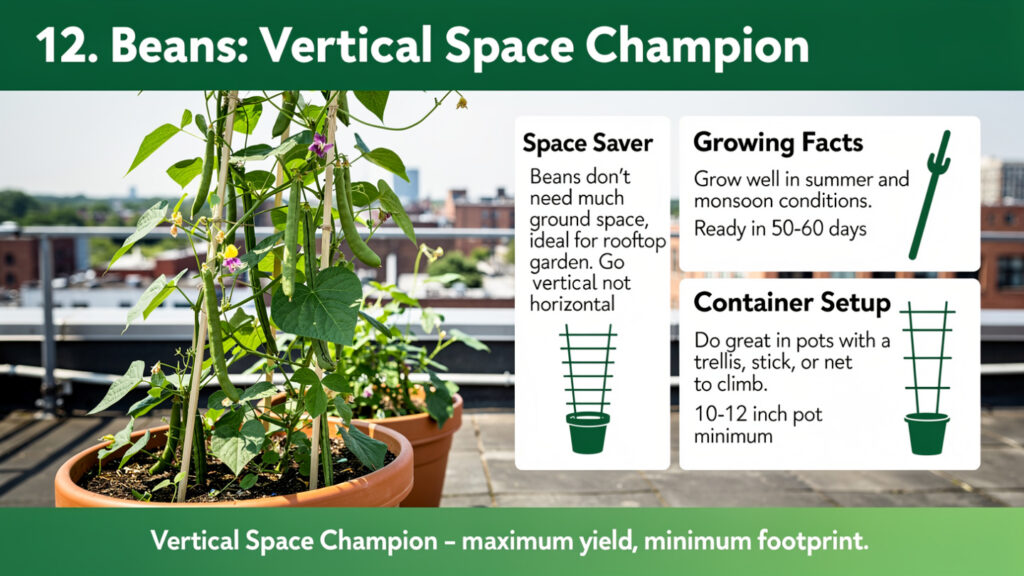 12. Beans: Vertical Space Champion

Space Saver

Beans don't need much ground space, ideal for rooftop garden. Go vertical not horizontal

Growing Facts

Grow well in summer and monsoon conditions. Ready in 50-60 days

Container Setup

Do great in pots with a trellis, stick, or net to climb.

10-12 inch pot minimum

Vertical Space Champion – maximum yield, minimum footprint.